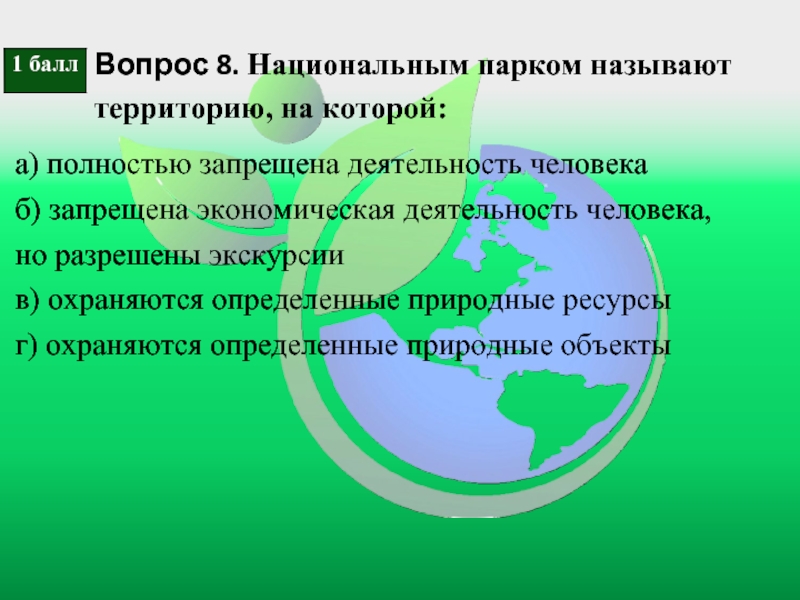 1 балл

Вопрос 8. Национальным парком называют территорию, на которой:

а) полностью запрещена деятельность человека
б) запрещена экономическая деятельность человека, но разрешены экскурсии
в) охраняются определенные природные ресурсы
г) охраняются определенные природные объекты